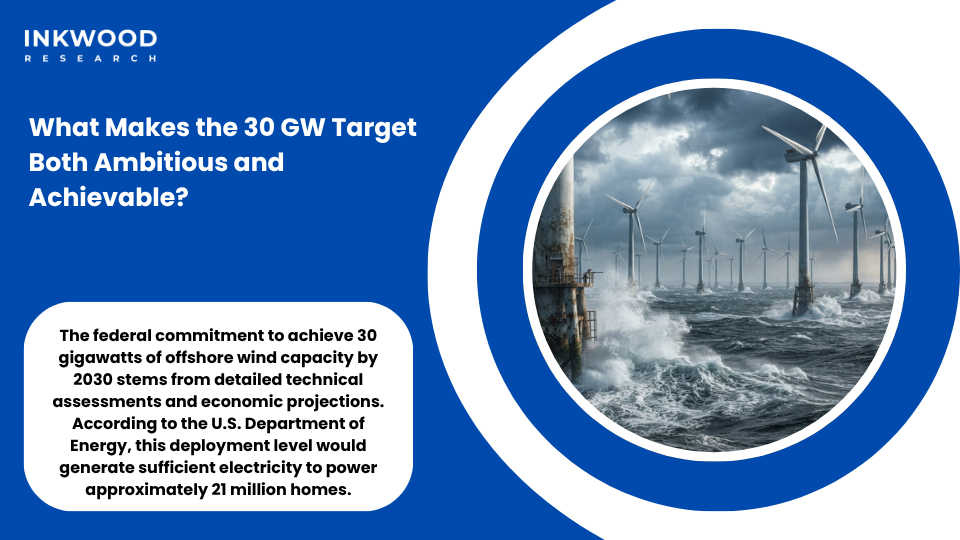 INKWOOD
RESEARCH

What Makes the 30 GW Target Both Ambitious and Achievable?

The federal commitment to achieve 30 gigawatts of offshore wind capacity by 2030 stems from detailed technical assessments and economic projections. According to the U.S. Department of Energy, this deployment level would generate sufficient electricity to power approximately 21 million homes.